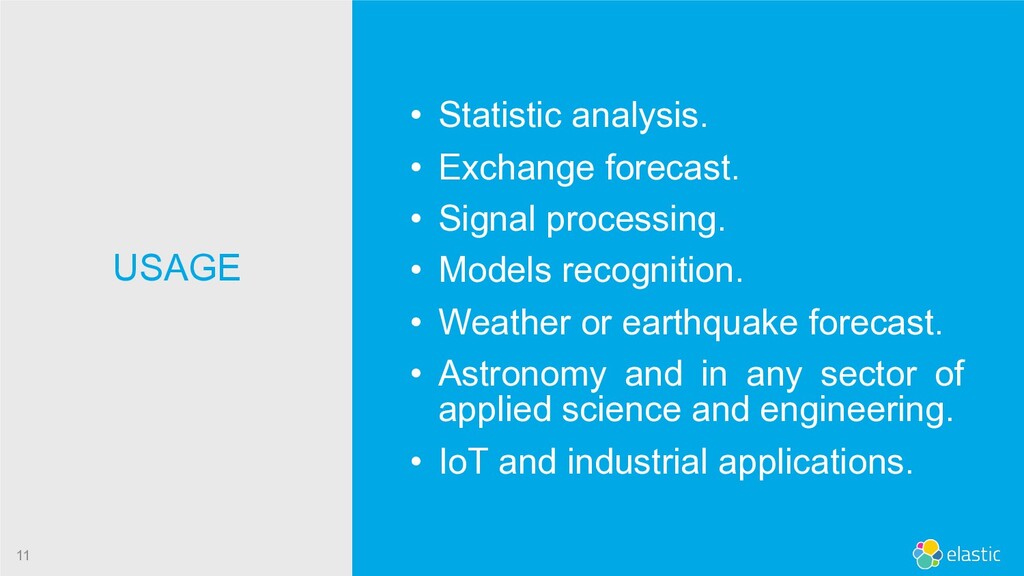 USAGE

• Statistic analysis.
• Exchange forecast.
• Signal processing.
• Models recognition.
• Weather or earthquake forecast.
• Astronomy and in any sector of applied science and engineering.
• IoT and industrial applications.

11

elastic